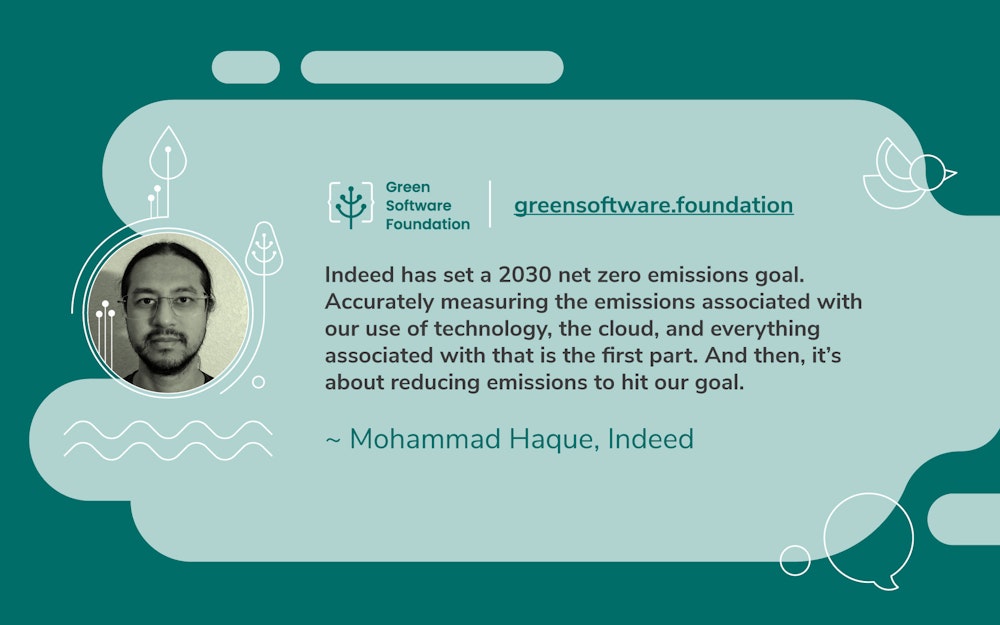 Green Software Foundation

greensoftware.foundation

Indeed has set a 2030 net zero emissions goal. Accurately measuring the emissions associated with our use of technology, the cloud, and everything associated with that is the first part. And then, it's about reducing emissions to hit our goal.

~ Mohammad Haque, Indeed